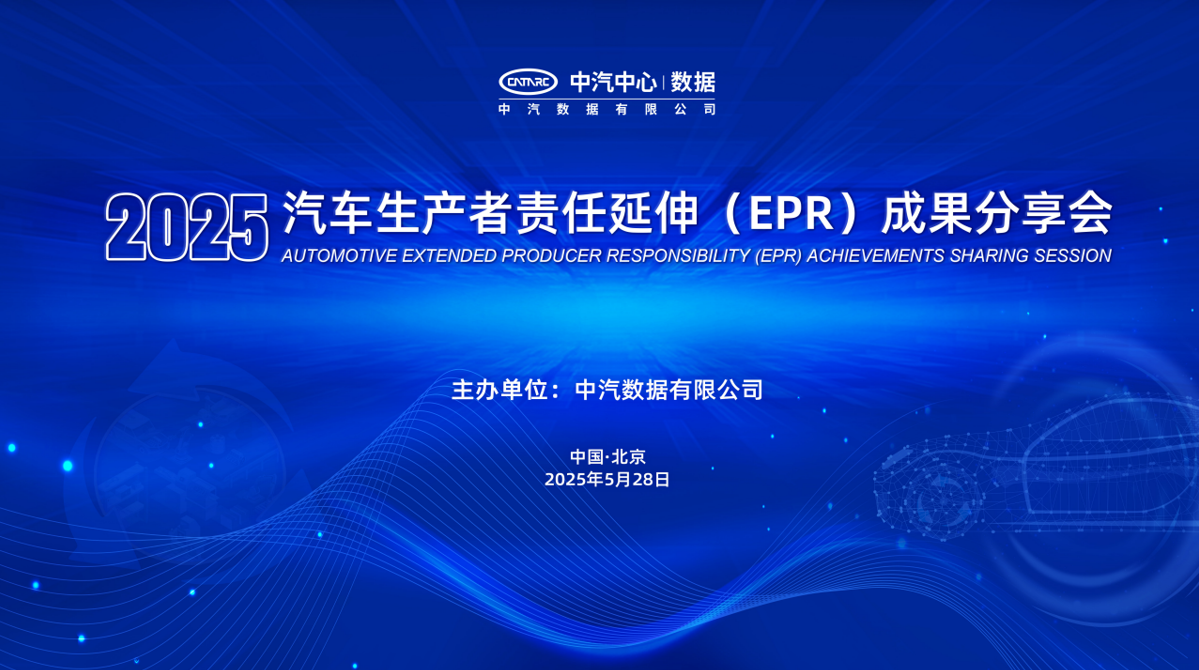 CATARC 中汽中心 | 数据
中汽数据有限公司

2025 汽车生产者责任延伸（EPR）成果分享会
AUTOMOTIVE EXTENDED PRODUCER RESPONSIBILITY (EPR) ACHIEVEMENTS SHARING SESSION

主办单位：中汽数据有限公司

中国·北京
2025年5月28日